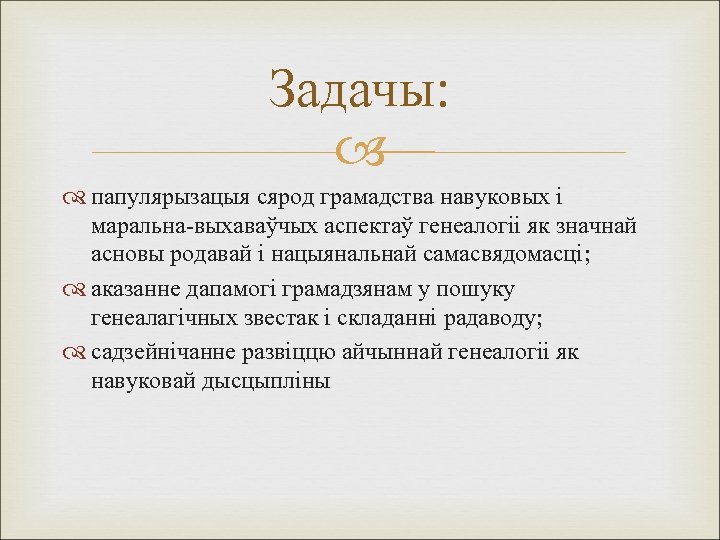 Задачы:

папулярызацыя сярод грамадства навуковых і маральна-выхаваўчых аспектаў генеалогіі як значнай асновы родавай і нацыянальнай самасвядомасці;

аказанне дапамогі грамадзянам у пошуку генеалагічных звестак і складанні радаводу;

садзейнічанне развіццю айчыннай генеалогіі як навуковай дысцыпліны